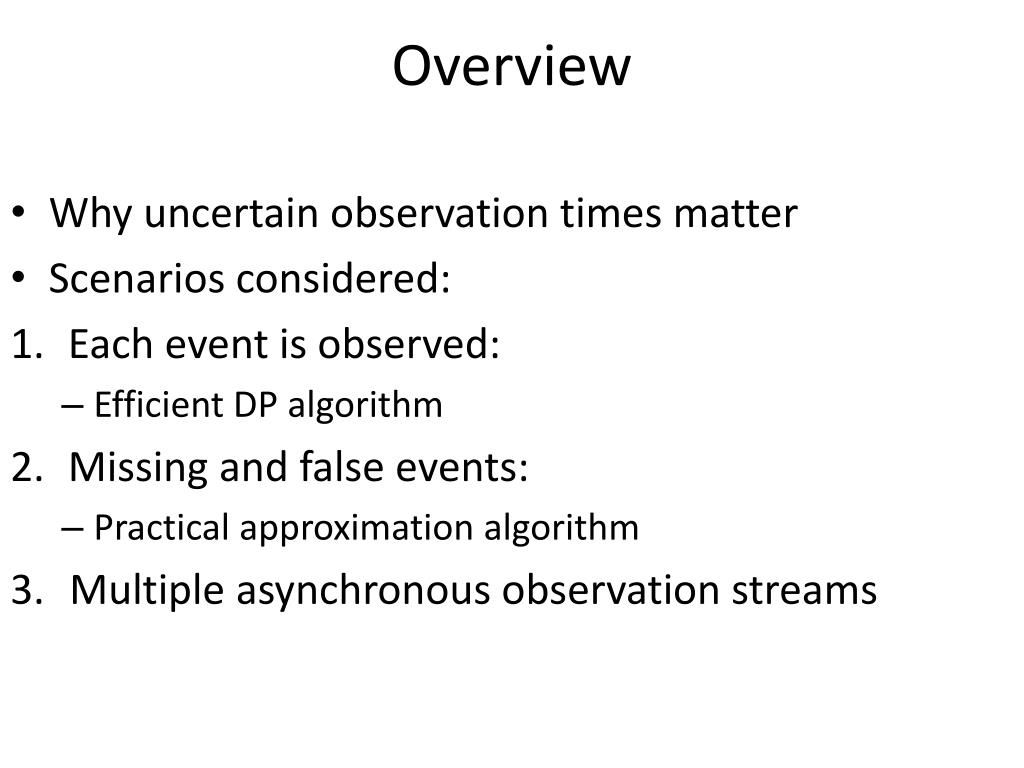 Overview

• Why uncertain observation times matter
• Scenarios considered:
1. Each event is observed:
– Efficient DP algorithm
2. Missing and false events:
– Practical approximation algorithm
3. Multiple asynchronous observation streams